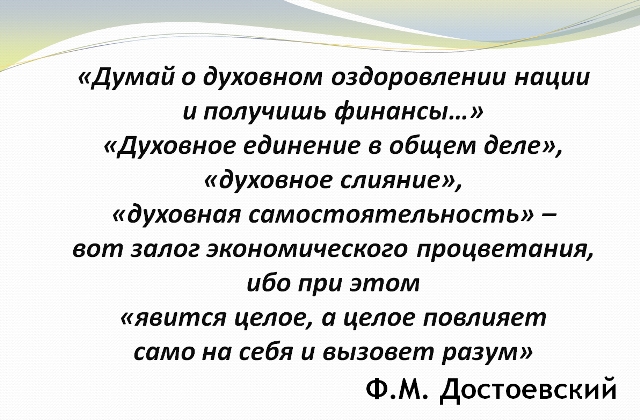 «Думай о духовном оздоровлении нации и получишь финансы…»
«Духовное единение в общем деле», «духовное слияние», «духовная самостоятельность» – вот залог экономического процветания, ибо при этом «явится целое, а целое повлияет само на себя и вызовет разум»

Ф.М. Достоевский